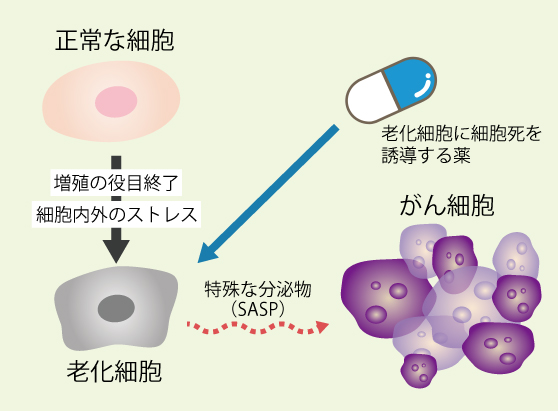 正常な細胞

増殖の役目終了

細胞内外のストレス

老化細胞

老化細胞に細胞死を誘導する薬

特殊な分泌物
（SASP）

がん細胞